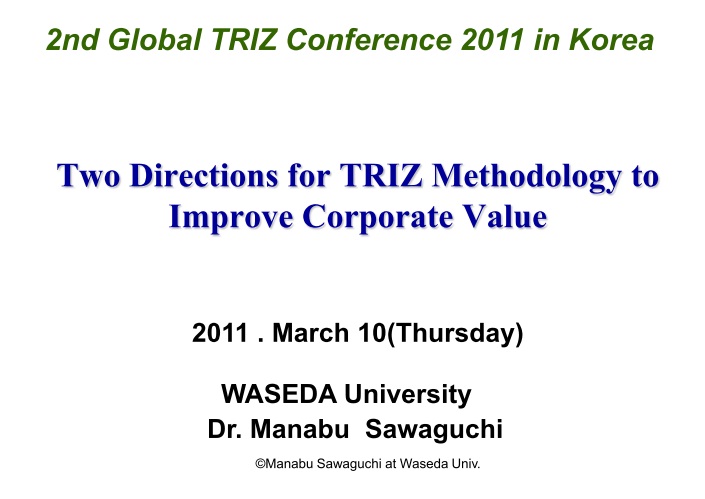 2nd Global TRIZ Conference 2011 in Korea

Two Directions for TRIZ Methodology to Improve Corporate Value

2011 . March 10(Thursday)

WASEDA University
Dr. Manabu Sawaguchi

©Manabu Sawaguchi at Waseda Univ.